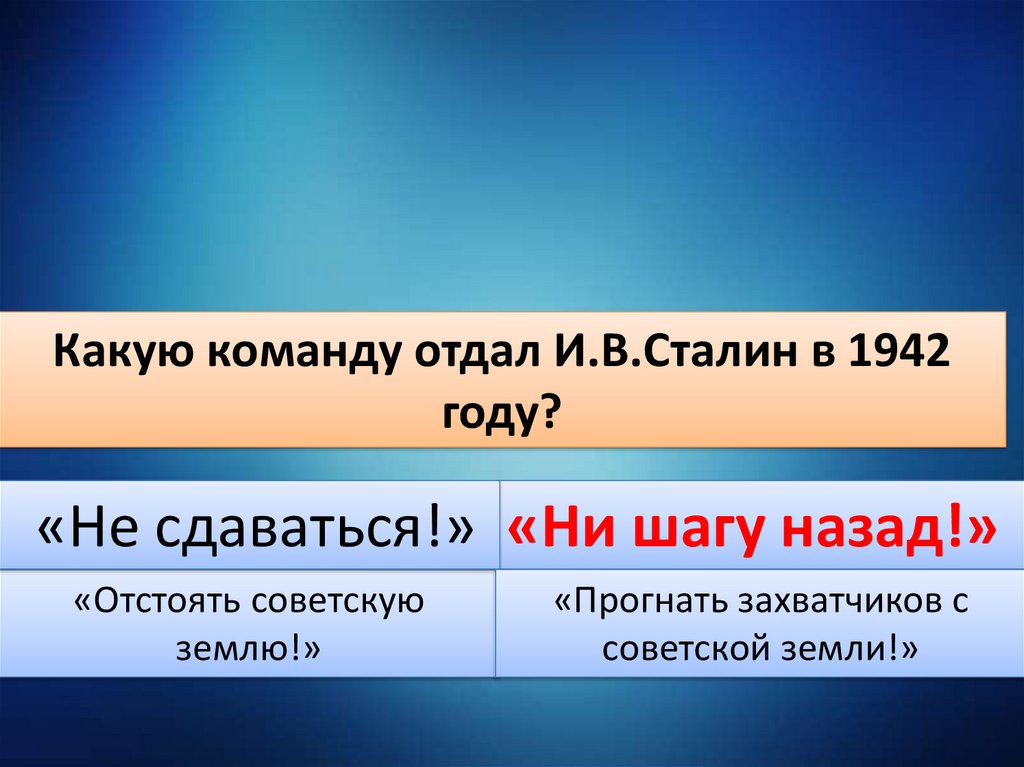 Какую команду отдал И.В.Сталин в 1942 году?

«Не сдаваться!»

«Ни шагу назад!»

«Отстоять советскую землю!»

«Прогнать захватчиков с советской земли!»